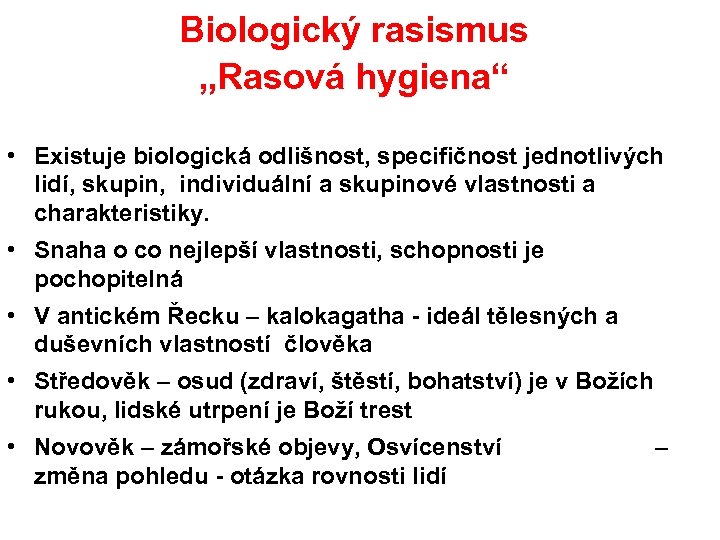 Biologický rasismus
„Rasová hygiena“

• Existuje biologická odlišnost, specifičnost jednotlivých lidí, skupin, individuální a skupinové vlastnosti a charakteristiky.
• Snaha o co nejlepší vlastnosti, schopnosti je pochopitelná
• V antickém Řecku – kalokagatha - ideál tělesných a duševních vlastností člověka
• Středověk – osud (zdraví, štěstí, bohatství) je v Božích rukou, lidské utrpení je Boží trest
• Novověk – zámořské objevy, Osvícenství – změna pohledu - otázka rovnosti lidí